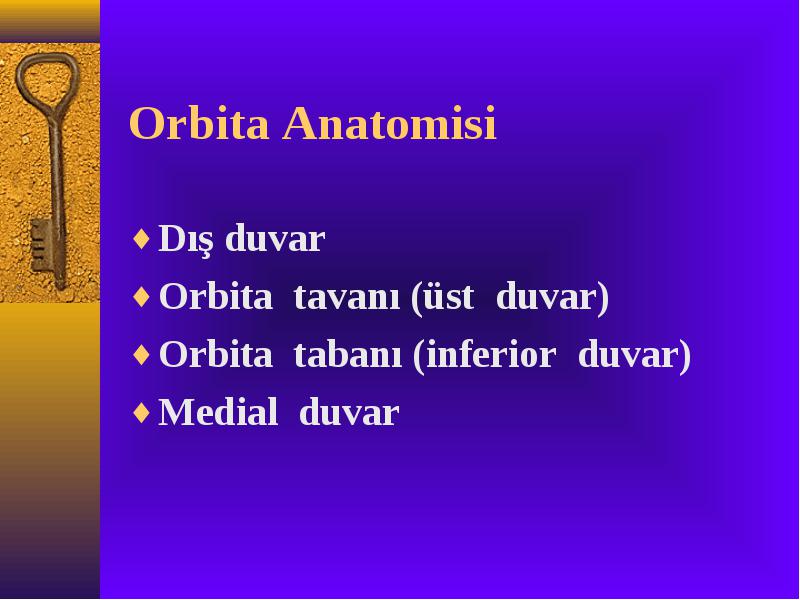 Orbita Anatomisi

♦ Dış duvar
♦ Orbita tavanı (üst duvar)
♦ Orbita tabanı (inferior duvar)
♦ Medial duvar